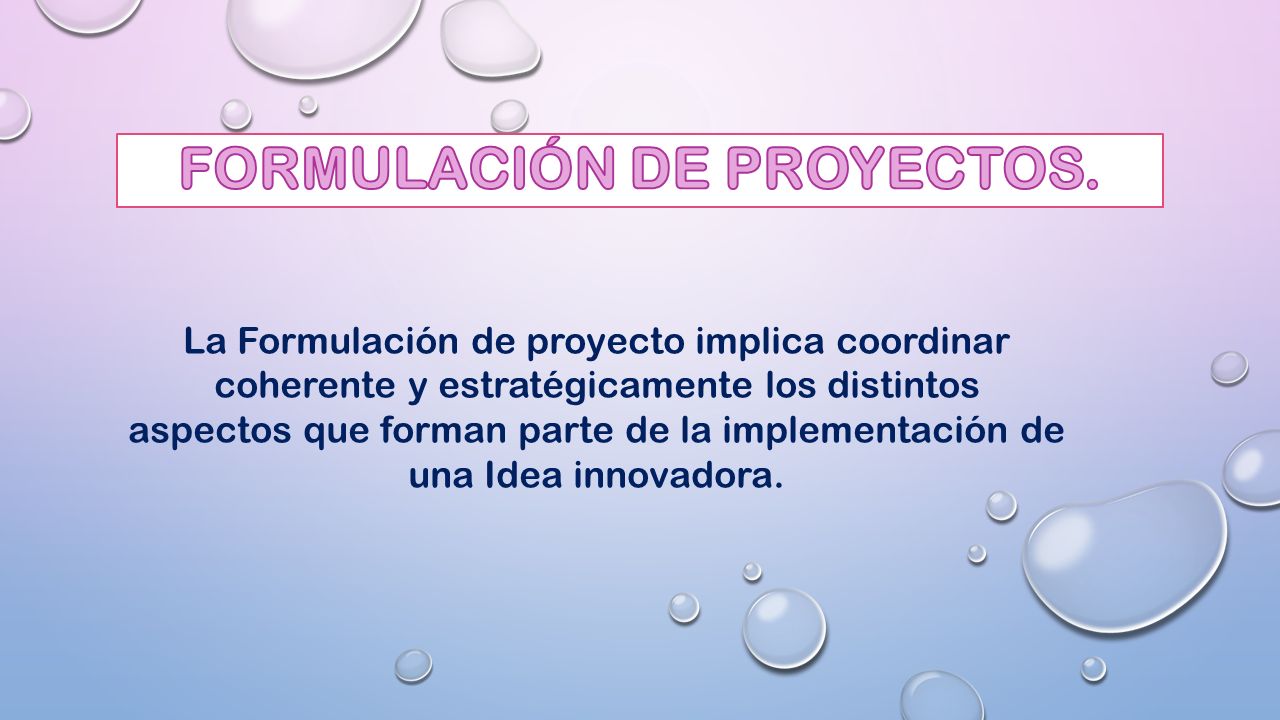 FORMULACIÓN DE PROYECTOS.

La Formulación de proyecto implica coordinar coherente y estratégicamente los distintos aspectos que forman parte de la implementación de una Idea innovadora.